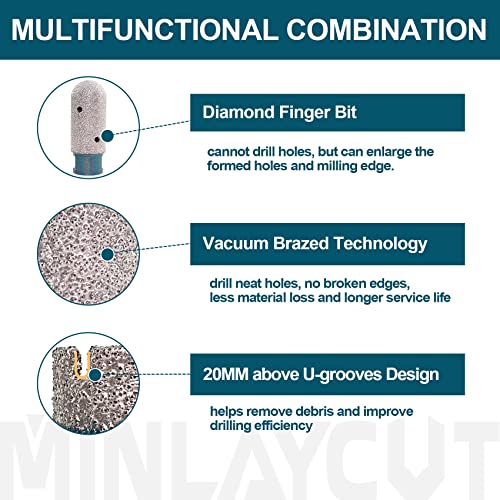 MULTIFUNCTIONAL COMBINATION

Diamond Finger Bit

cannot drill holes, but can enlarge the formed holes and milling edge.

Vacuum Brazed Technology

drill neat holes, no broken edges, less material loss and longer service life

20MM above U-grooves Design

helps remove debris and improve drilling efficiency

MINLAYCUT